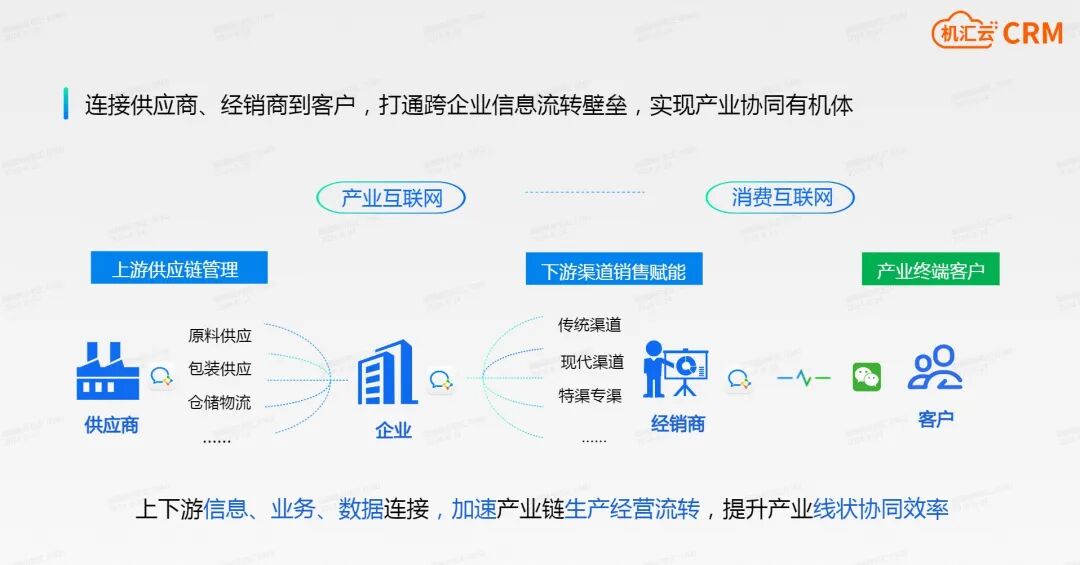 机汇云 CRM

连接供应商、经销商到客户，打通跨企业信息流转壁垒，实现产业协同有机体

产业互联网

消费互联网

上游供应链管理

下游渠道销售赋能

产业终端客户

原料供应

包装供应

仓储物流

......

供应商

企业

传统渠道

现代渠道

特渠专渠

......

经销商

客户

上下游信息、业务、数据连接，加速产业链生产经营流转，提升产业线状协同效率